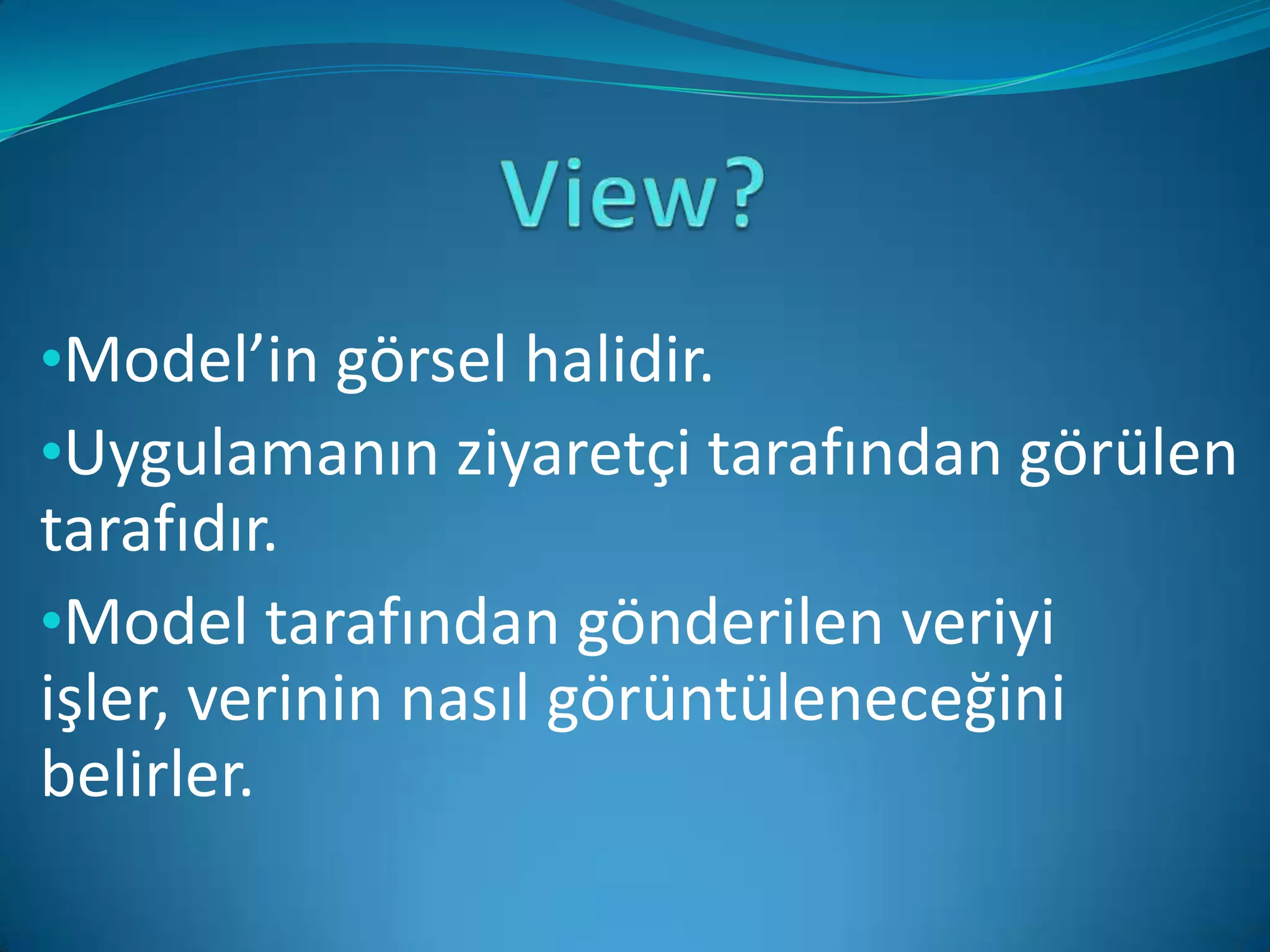 View?

•Model’in görsel halidir.

•Uygulamanın ziyaretçi tarafından görülen tarafıdır.

•Model tarafından gönderilen veriyi işler, verinin nasıl görüntüleneceğini belirler.